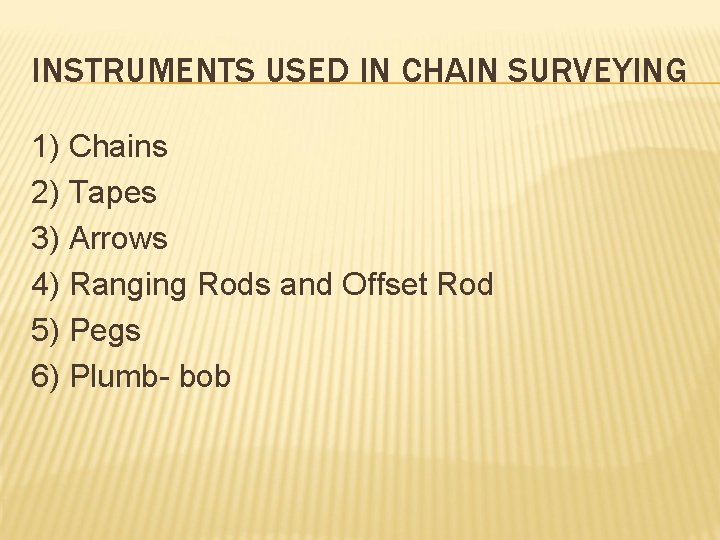 INSTRUMENTS USED IN CHAIN SURVEYING

1) Chains
2) Tapes
3) Arrows
4) Ranging Rods and Offset Rod
5) Pegs
6) Plumb- bob